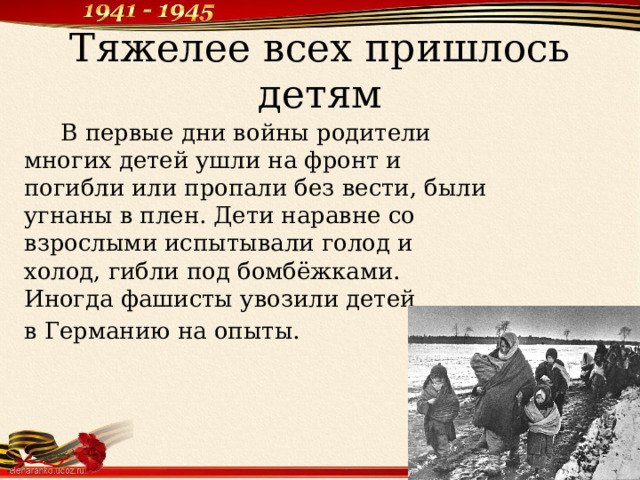 1941 - 1945

Тяжелее всех пришлось детям

В первые дни войны родители многих детей ушли на фронт и погибли или пропали без вести, были угнаны в плен. Дети наравне со взрослыми испытывали голод и холод, гибли под бомбёжками. Иногда фашисты увозили детей в Германию на опыты.

elenaranko.ucoz.ru